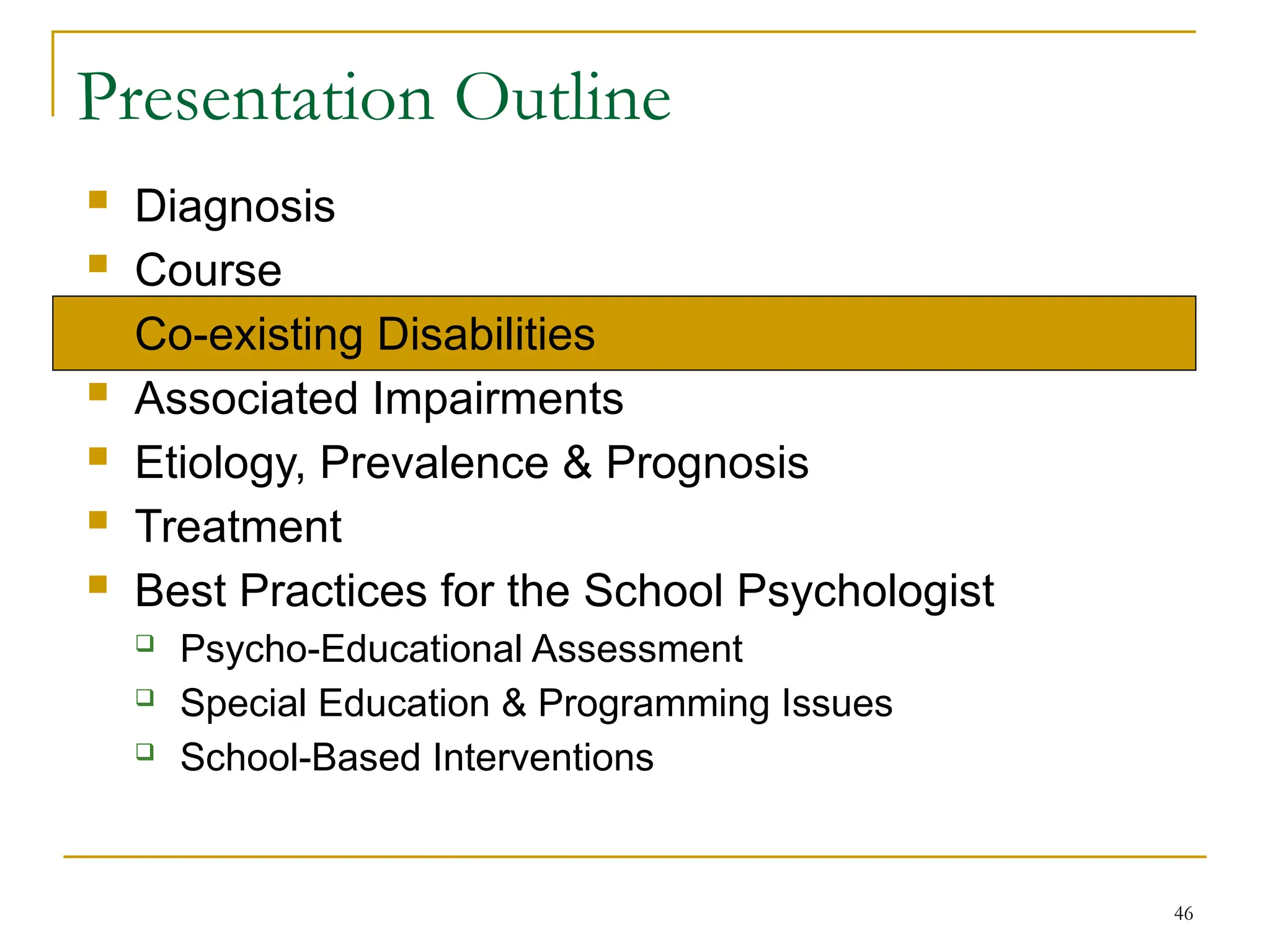 Presentation Outline

- Diagnosis
- Course
- Co-existing Disabilities
- Associated Impairments
- Etiology, Prevalence & Prognosis
- Treatment
- Best Practices for the School Psychologist
  - Psycho-Educational Assessment
  - Special Education & Programming Issues
  - School-Based Interventions

46